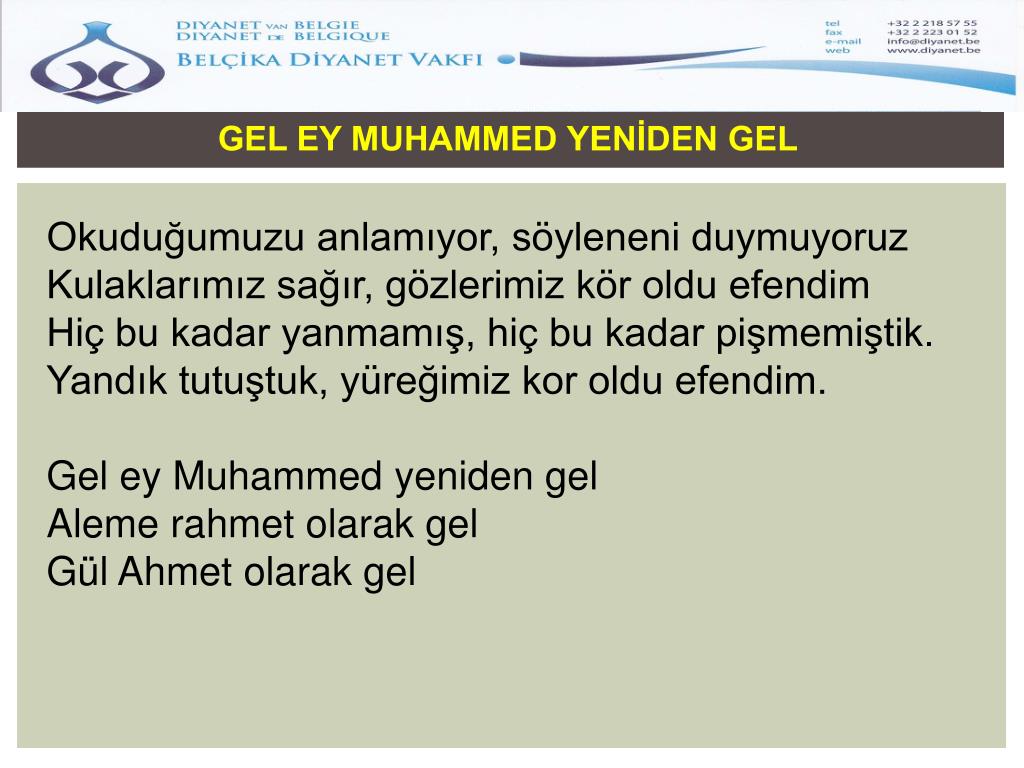 DIYANET VAN BELGIE
DIYANET DE BELGIQUE
BELÇİKA DİYANET VAKFI

tel +32 2 218 57 55
fax +32 2 223 01 52
e-mail info@diyanet.be
web www.diyanet.be

GEL EY MUHAMMED YENİDEN GEL

Okuduğumuzu anlamıyor, söyleneni duymuyoruz
Kulaklarımız sağır, gözlerimiz kör oldu efendim
Hiç bu kadar yanmamış, hiç bu kadar pişmemiştik.
Yandık tutuştuk, yüreğimiz kor oldu efendim.

Gel ey Muhammed yeniden gel
Aleme rahmet olarak gel
Gül Ahmet olarak gel